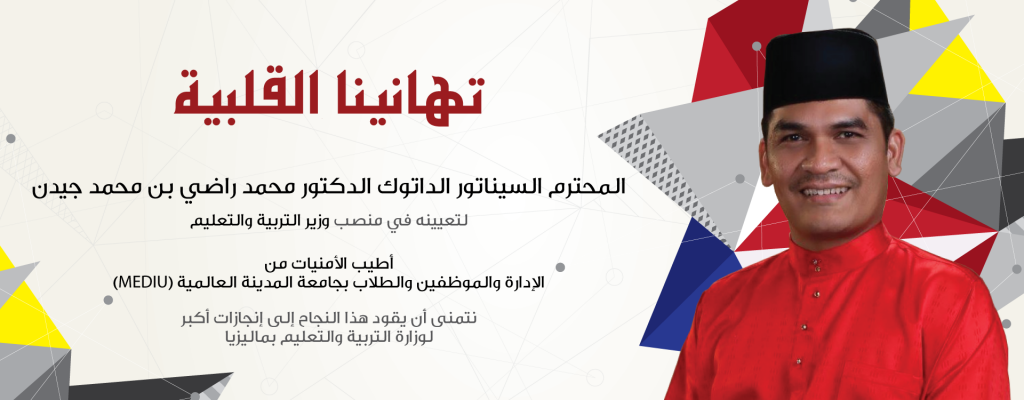 تهانينا القلبية

المحترم السيناتور الداتوك الدكتور محمد راضي بن محمد جيدن

لتعيينه في منصب وزير التربية والتعليم

أطيب الأمنيات من
الإدارة والموظفين والطلاب بجامعة المدينة العالمية (MEDIU)

نتمنى أن يقود هذا النجاح إلى إنجازات أكبر
لوزارة التربية والتعليم بماليزيا